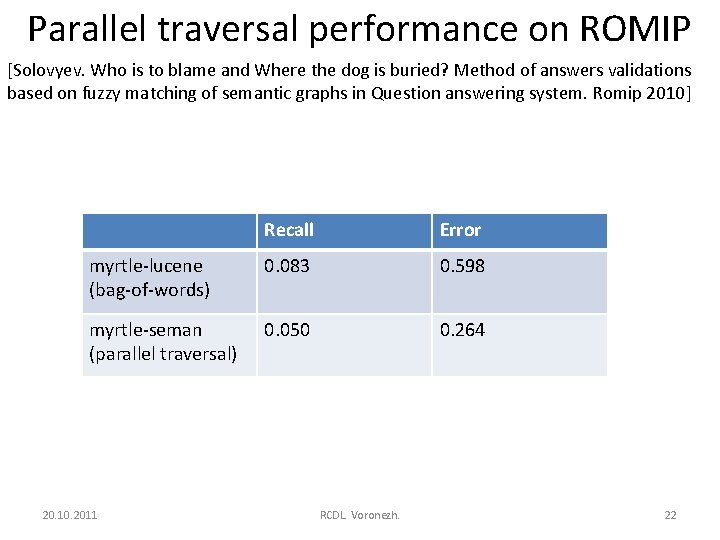 Parallel traversal performance on ROMIP

[Solovyev. Who is to blame and Where the dog is buried? Method of answers validations based on fuzzy matching of semantic graphs in Question answering system. Romip 2010]

| | Recall | Error |
|---|---|---|
| myrtle-lucene (bag-of-words) | 0.083 | 0.598 |
| myrtle-seman (parallel traversal) | 0.050 | 0.264 |

20.10.2011 RCDL. Voronezh. 22